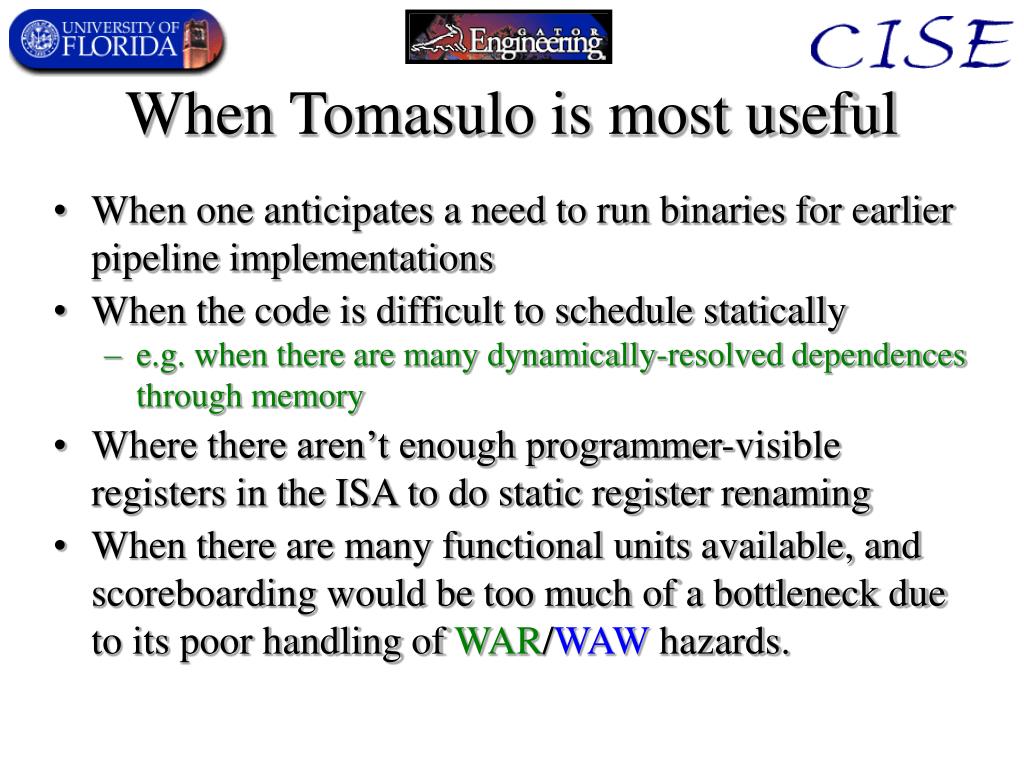 UNIVERSITY OF FLORIDA

GATOR Engineering

CISE

When Tomasulo is most useful

• When one anticipates a need to run binaries for earlier pipeline implementations
• When the code is difficult to schedule statically
– e.g. when there are many dynamically-resolved dependences through memory
• Where there aren't enough programmer-visible registers in the ISA to do static register renaming
• When there are many functional units available, and scoreboarding would be too much of a bottleneck due to its poor handling of WAR/WAW hazards.